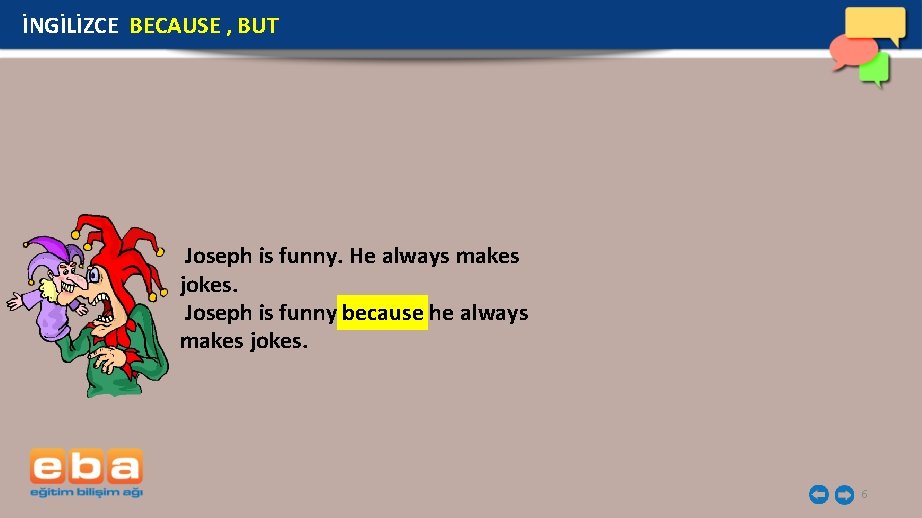 İNGİLİZCE BECAUSE , BUT

Joseph is funny. He always makes jokes.
Joseph is funny because he always makes jokes.

eba
eğitim bilişim ağı

6